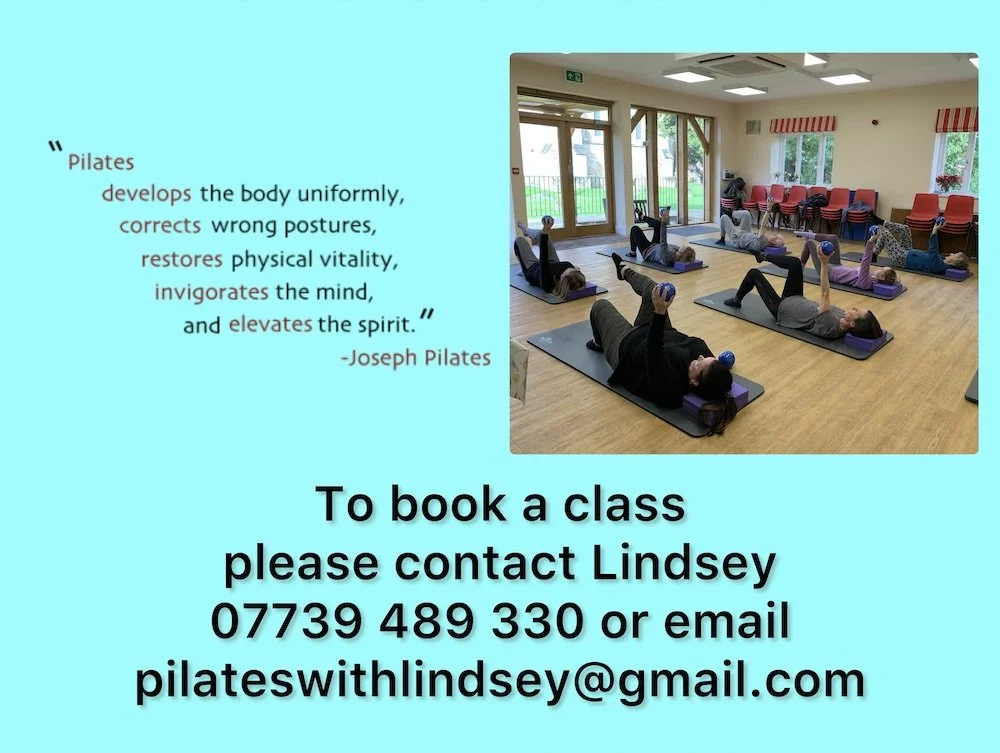 "Pilates
develops the body uniformly,
corrects wrong postures,
restores physical vitality,
invigorates the mind,
and elevates the spirit."
-Joseph Pilates

To book a class
please contact Lindsey
07739 489 330 or email
pilateswithlindsey@gmail.com